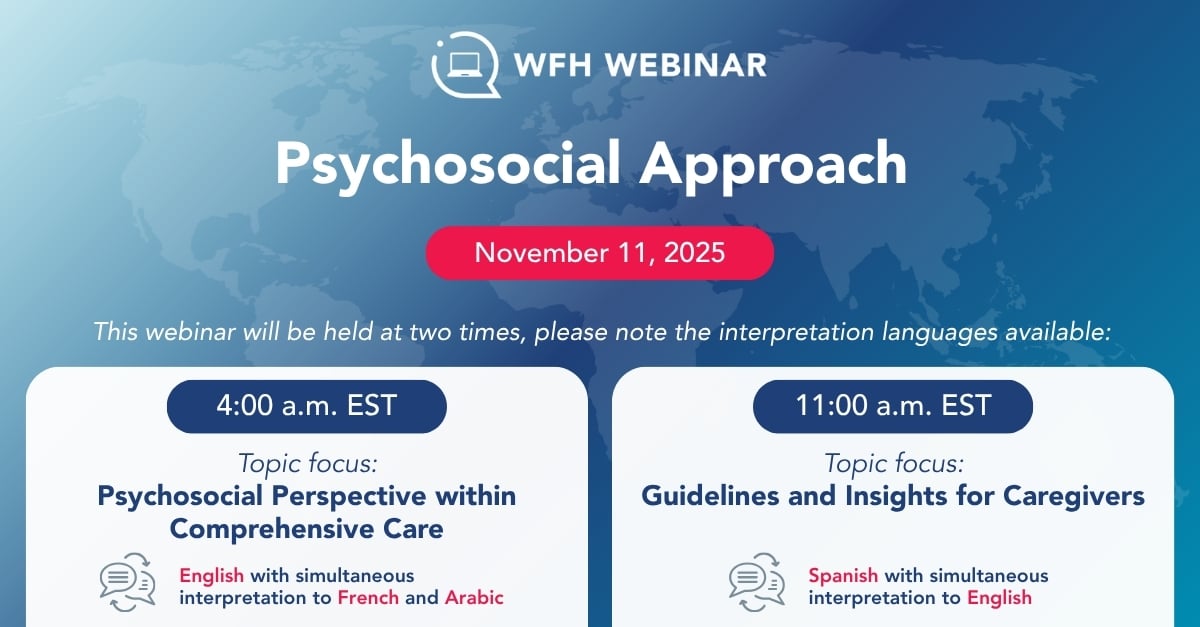 WFH WEBINAR

Psychosocial Approach

November 11, 2025

This webinar will be held at two times, please note the interpretation languages available:

4:00 a.m. EST

Topic focus:
Psychosocial Perspective within Comprehensive Care

English with simultaneous interpretation to French and Arabic

11:00 a.m. EST

Topic focus:
Guidelines and Insights for Caregivers

Spanish with simultaneous interpretation to English